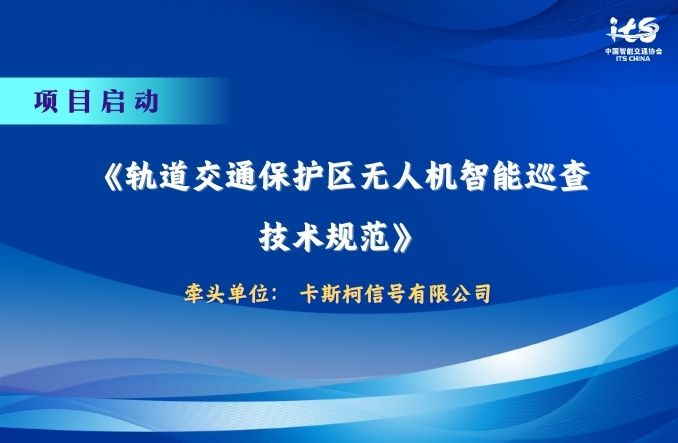 its
中国智能交通协会
ITS CHINA

项目启动

《轨道交通保护区无人机智能巡查技术规范》

牵头单位： 卡斯柯信号有限公司